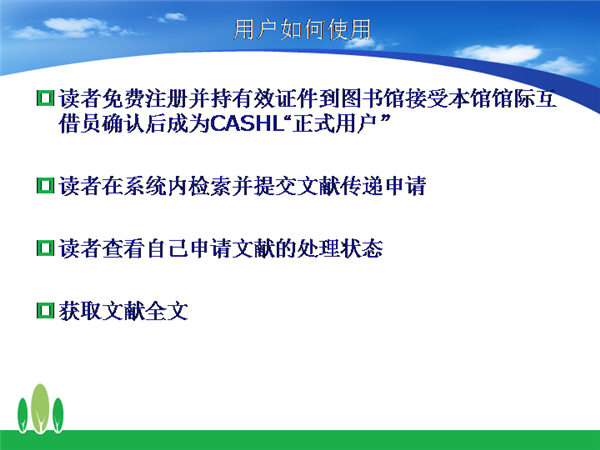 用户如何使用

读者免费注册并持有效证件到图书馆接受本馆馆际互借员确认后成为CASHL“正式用户”

读者在系统内检索并提交文献传递申请

读者查看自己申请文献的处理状态

获取文献全文